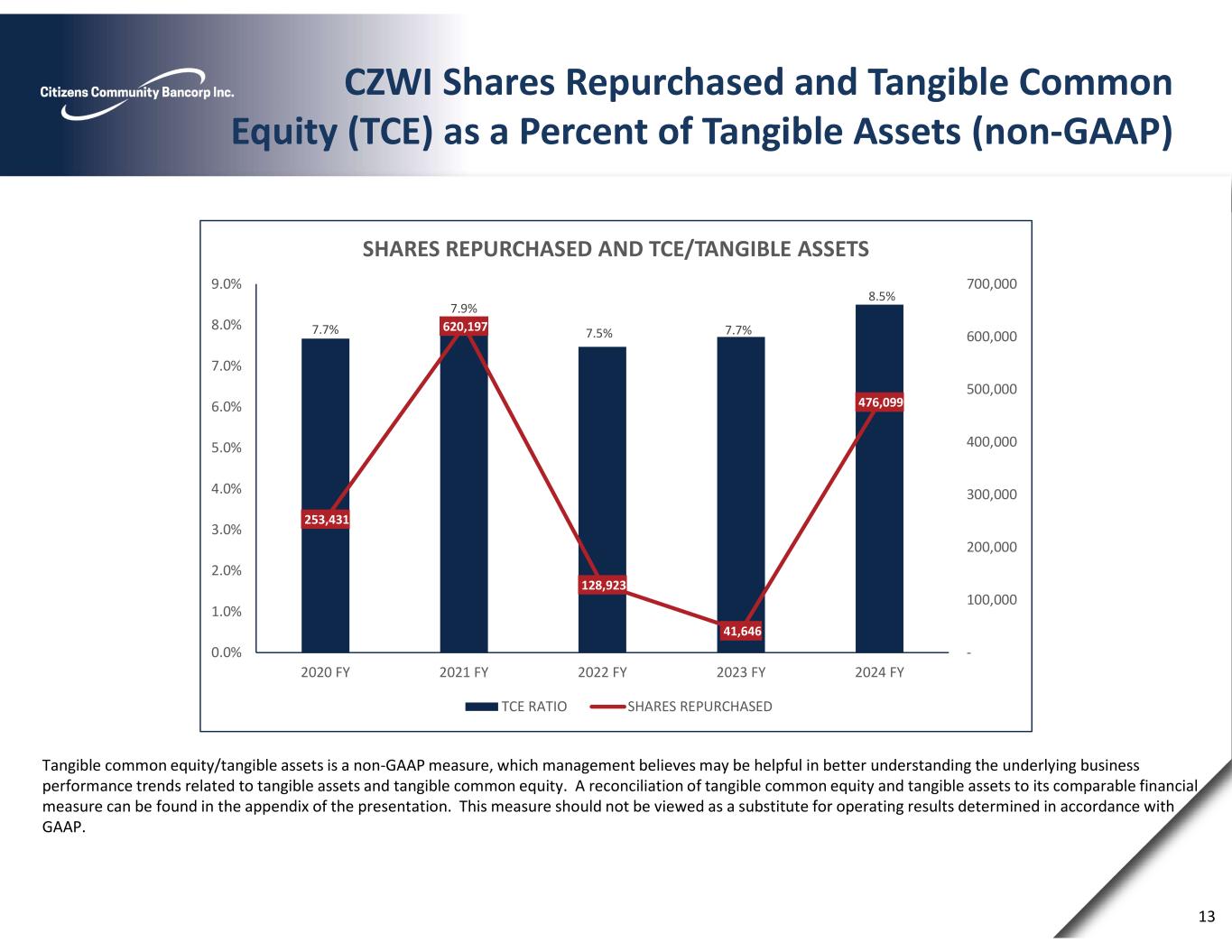 Citizens Community Bancorp Inc.

CZWI Shares Repurchased and Tangible Common Equity (TCE) as a Percent of Tangible Assets (non-GAAP)

SHARES REPURCHASED AND TCE/TANGIBLE ASSETS

9.0%
8.0%
7.0%
6.0%
5.0%
4.0%
3.0%
2.0%
1.0%
0.0%

700,000
600,000
500,000
400,000
300,000
200,000
100,000
-

7.7%
7.9%
7.5%
7.7%
8.5%

253,431
620,197
128,923
41,646
476,099

2020 FY
2021 FY
2022 FY
2023 FY
2024 FY

TCE RATIO
SHARES REPURCHASED

Tangible common equity/tangible assets is a non-GAAP measure, which management believes may be helpful in better understanding the underlying business performance trends related to tangible assets and tangible common equity. A reconciliation of tangible common equity and tangible assets to its comparable financial measure can be found in the appendix of the presentation. This measure should not be viewed as a substitute for operating results determined in accordance with GAAP.

13